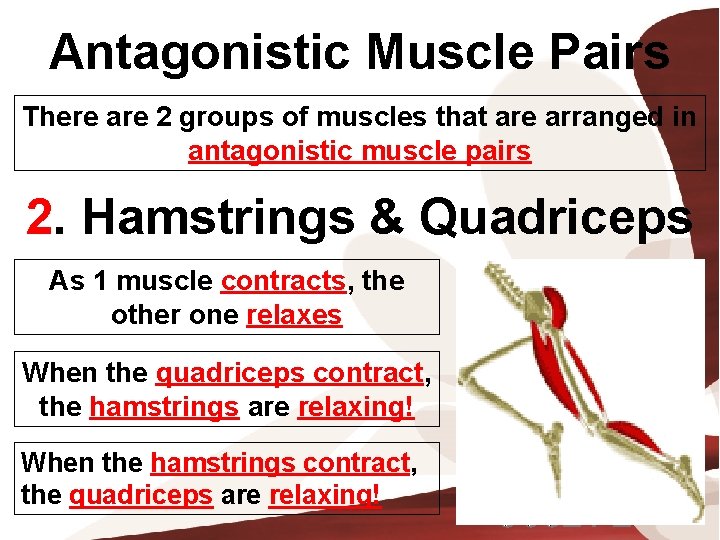 Antagonistic Muscle Pairs

There are 2 groups of muscles that are arranged in antagonistic muscle pairs

2. Hamstrings & Quadriceps

As 1 muscle contracts, the other one relaxes

When the quadriceps contract, the hamstrings are relaxing!

When the hamstrings contract, the quadriceps are relaxing!